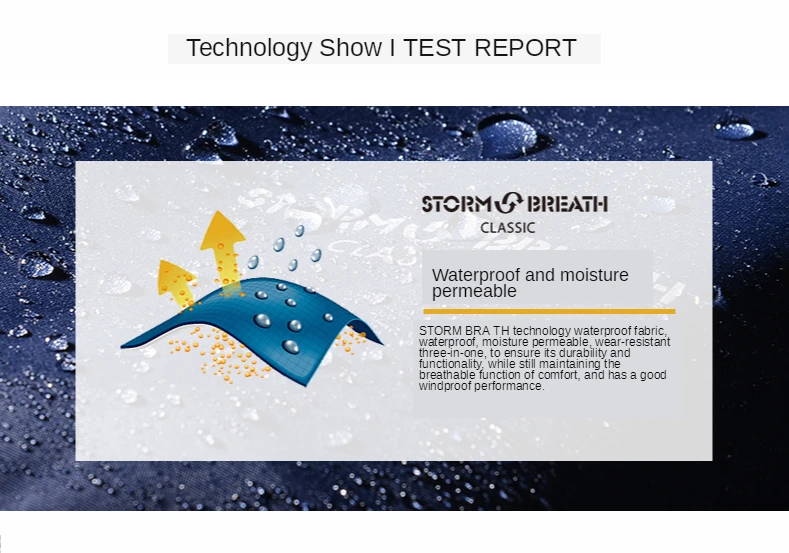 Technology Show I TEST REPORT

STORM BREATH
CLASSIC

Waterproof and moisture permeable

STORM BRA TH technology waterproof fabric, waterproof, moisture permeable, wear-resistant three-in-one, to ensure its durability and functionality, while still maintaining the breathable function of comfort, and has a good windproof performance.